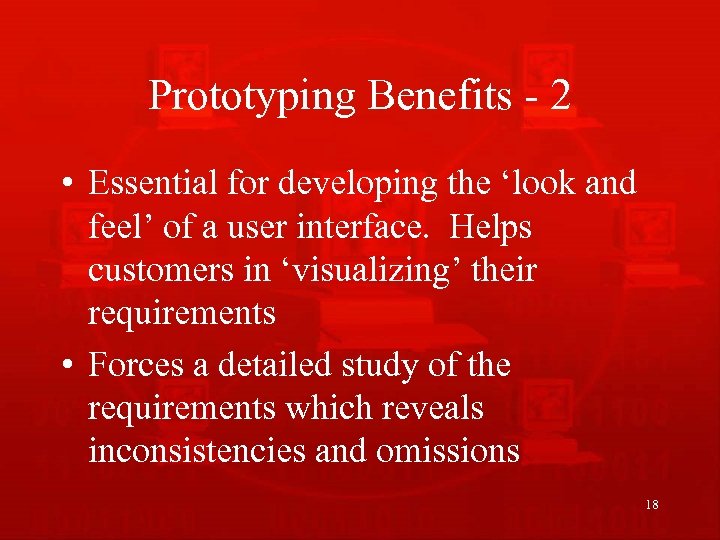 Prototyping Benefits - 2

• Essential for developing the ‘look and feel’ of a user interface. Helps customers in ‘visualizing’ their requirements

• Forces a detailed study of the requirements which reveals inconsistencies and omissions

18